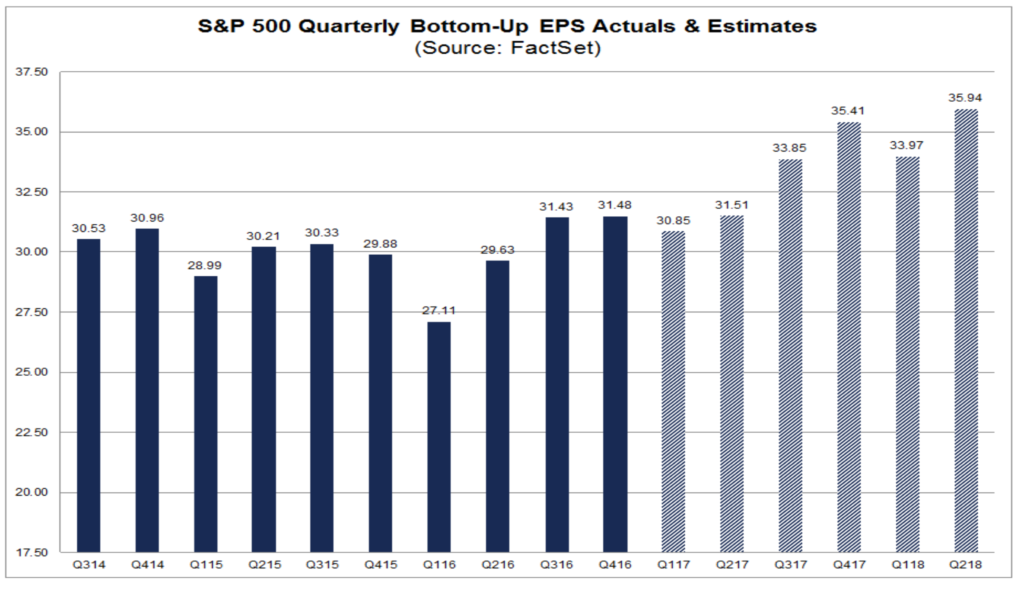 S&P 500 Quarterly Bottom-Up EPS Actuals & Estimates
(Source: FactSet)

37.50
35.00
32.50
30.00
27.50
25.00
22.50
20.00
17.50

30.53
30.96
28.99
30.21
30.33
29.88
27.11
29.63
31.43
31.48
30.85
31.51
33.85
35.41
33.97
35.94

Q314
Q414
Q115
Q215
Q315
Q415
Q116
Q216
Q316
Q416
Q117
Q217
Q317
Q417
Q118
Q218